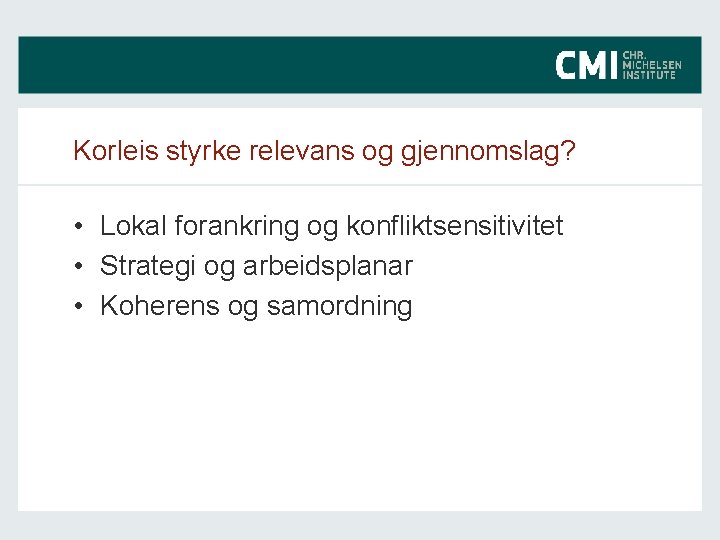 CMI CHR. MICHELSEN INSTITUTE

Korleis styrke relevans og gjennomslag?

• Lokal forankring og konfliktsensitivitet
• Strategi og arbeidsplanar
• Koherens og samordning